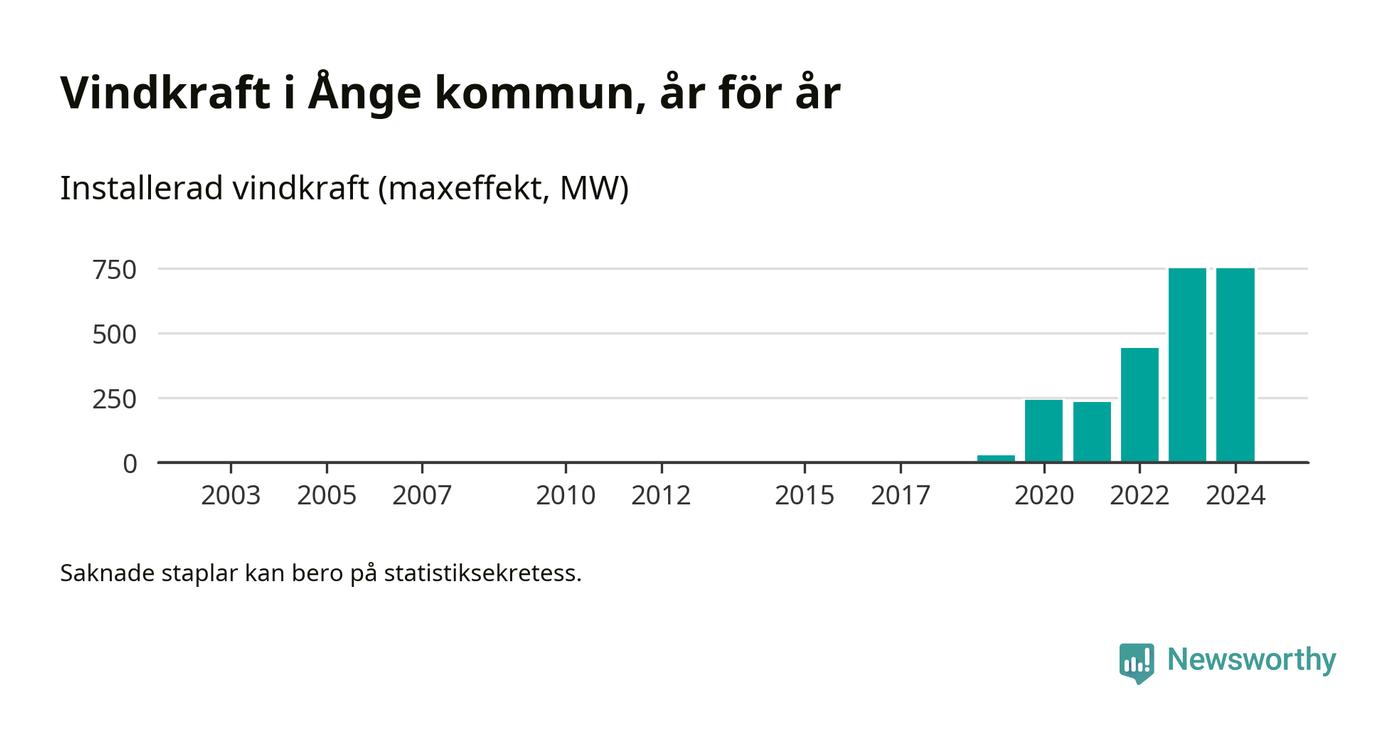 Vindkraft i Ånge kommun, år för år

Installerad vindkraft (maxeffekt, MW)

750
500
250
0

2003 2005 2007 2010 2012 2015 2017 2020 2022 2024

Saknade staplar kan bero på statistiksekretess.

Newsworthy